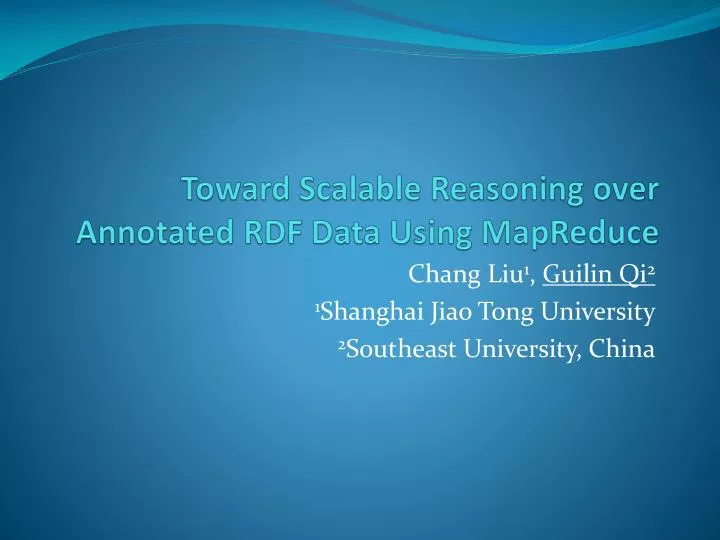 Toward Scalable Reasoning over Annotated RDF Data Using MapReduce

Chang Liu$^1$, Guilin Qi$^2$
$^1$Shanghai Jiao Tong University
$^2$Southeast University, China